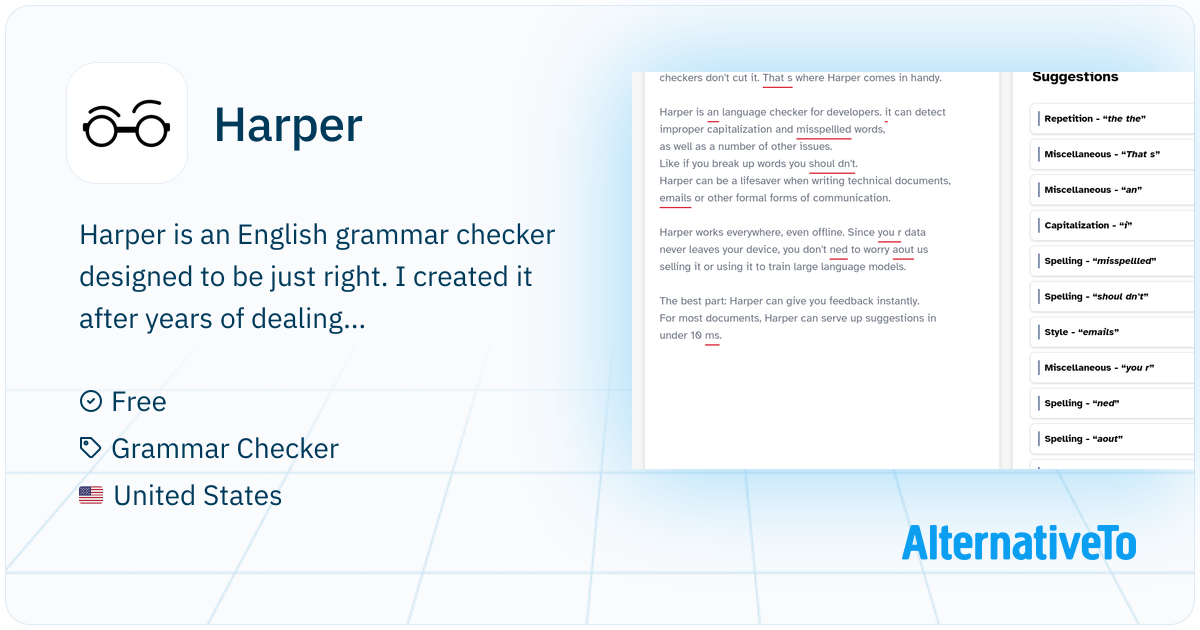 Harper

Harper is an English grammar checker designed to be just right. I created it after years of dealing...

Free

Grammar Checker

United States

checkers don't cut it. That s where Harper comes in handy.

Harper is an language checker for developers. it can detect improper capitalization and misspellled words, as well as a number of other issues. Like if you break up words you shoul dn't. Harper can be a lifesaver when writing technical documents, emails or other formal forms of communication.

Harper works everywhere, even offline. Since you r data never leaves your device, you don't ned to worry aout us selling it or using it to train large language models.

The best part: Harper can give you feedback instantly. For most documents, Harper can serve up suggestions in under 10 ms.

Suggestions

Repetition - "the the"

Miscellaneous - "That s"

Miscellaneous - "an"

Capitalization - "i"

Spelling - "misspellled"

Spelling - "shoul dn't"

Style - "emails"

Miscellaneous - "you r"

Spelling - "ned"

Spelling - "aout"

AlternativeTo